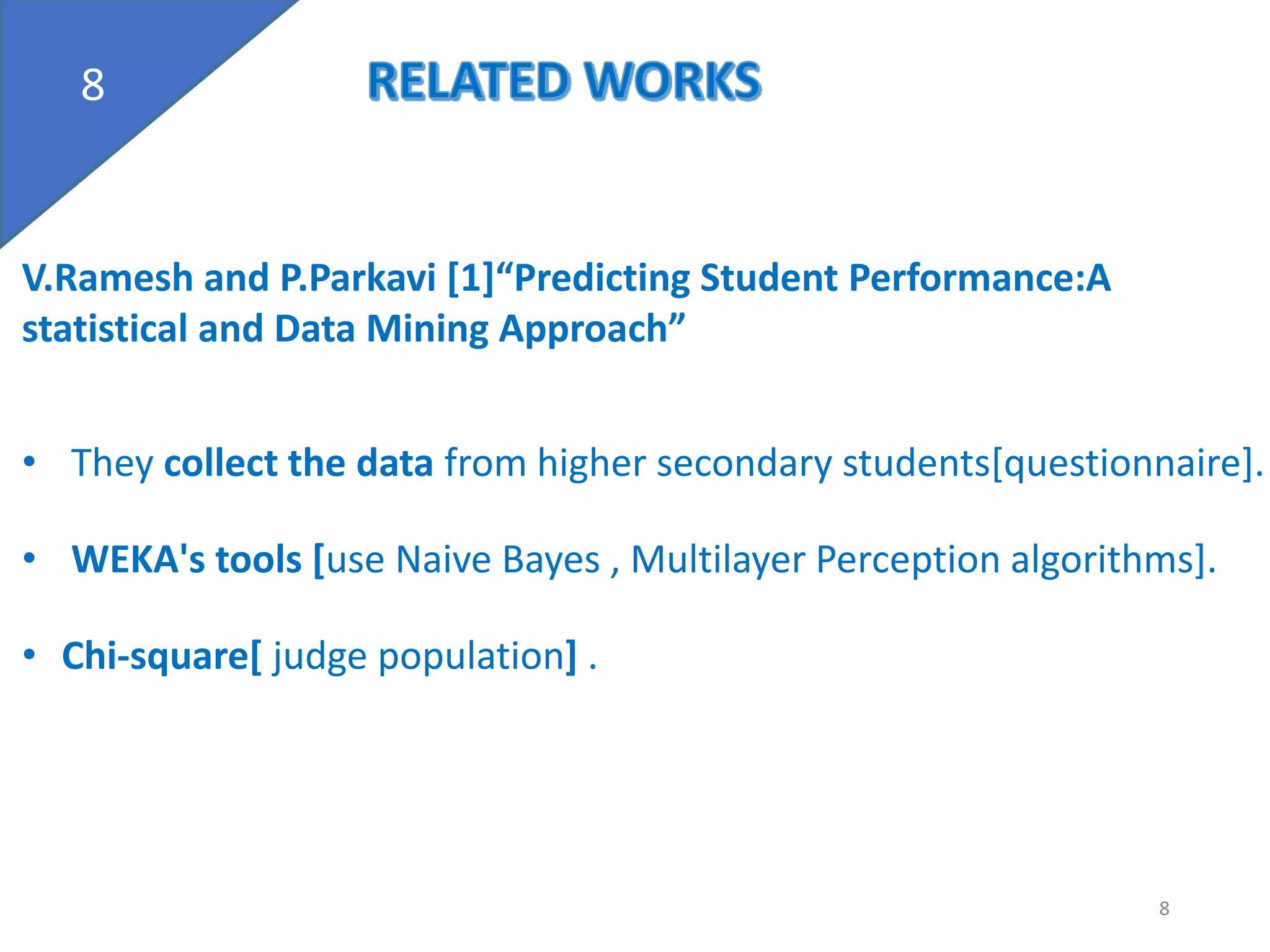 8

RELATED WORKS

V.Ramesh and P.Parkavi [1]“Predicting Student Performance:A statistical and Data Mining Approach”

• They collect the data from higher secondary students[questionnaire].

• WEKA's tools [use Naive Bayes , Multilayer Perception algorithms].

• Chi-square[ judge population] .

8